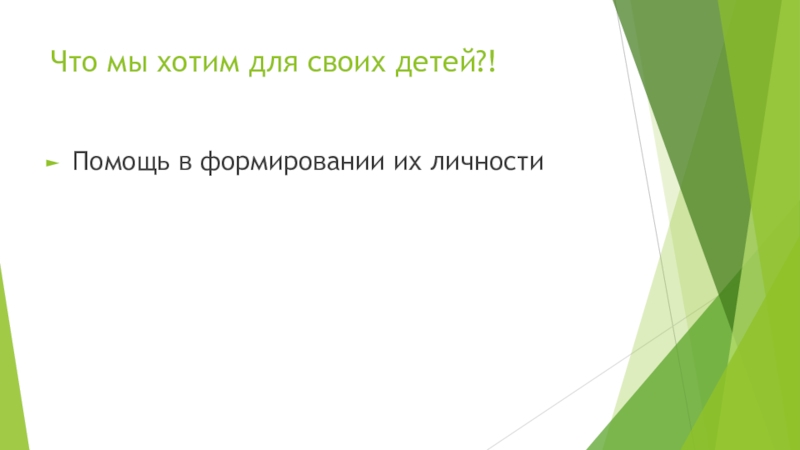 Что мы хотим для своих детей?!

Помощь в формировании их личности